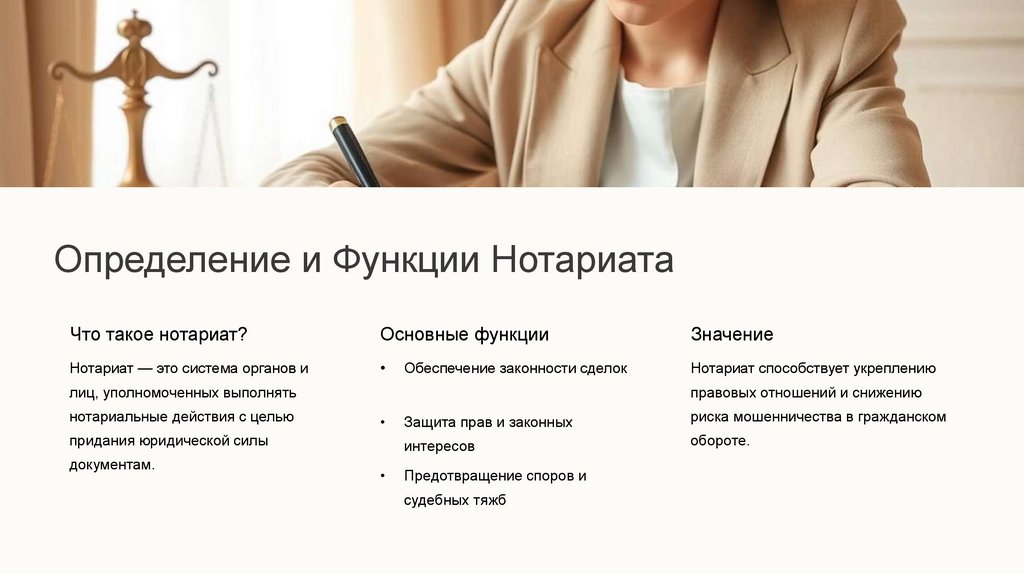 Определение и Функции Нотариата

Что такое нотариат?

Нотариат — это система органов и лиц, уполномоченных выполнять нотариальные действия с целью придания юридической силы документам.

Основные функции

• Обеспечение законности сделок

• Защита прав и законных интересов

• Предотвращение споров и судебных тяжб

Значение

Нотариат способствует укреплению правовых отношений и снижению риска мошенничества в гражданском обороте.